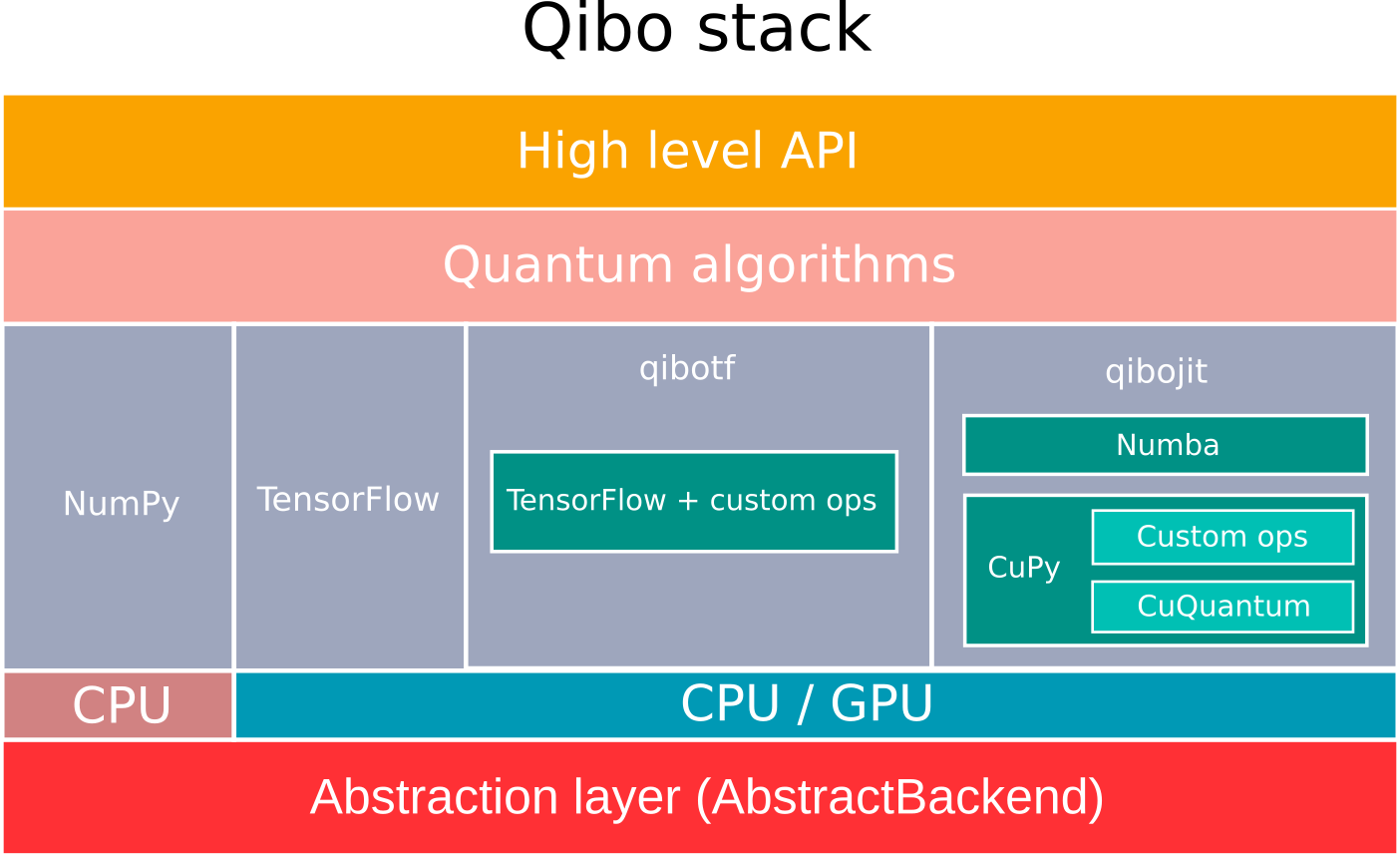 Qibo stack

High level API

Quantum algorithms

NumPy

TensorFlow

qibotf

TensorFlow + custom ops

qibojit

Numba

CuPy

Custom ops

CuQuantum

CPU

CPU / GPU

Abstraction layer (AbstractBackend)